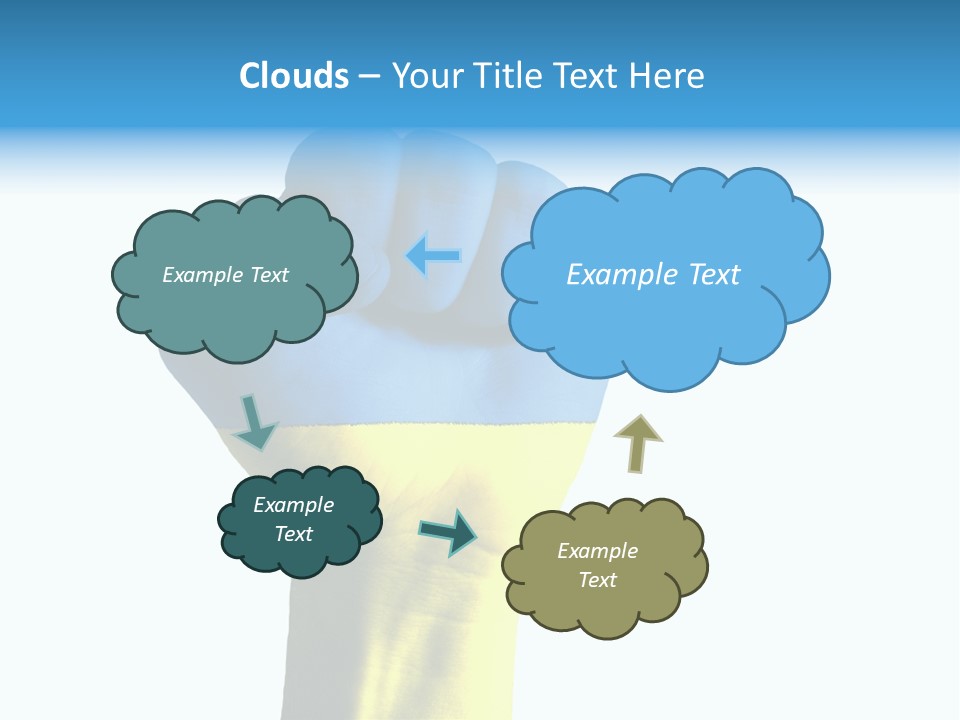 Clouds – Your Title Text Here

Example Text

Example Text

Example Text

Example Text